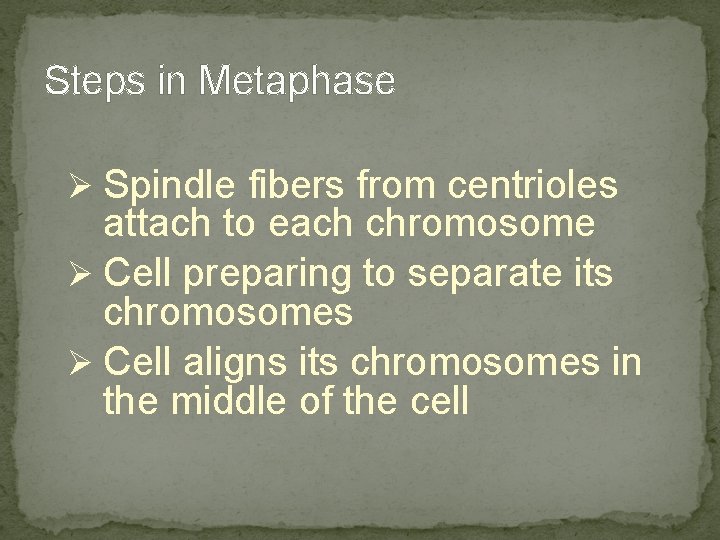 Steps in Metaphase

➢ Spindle fibers from centrioles attach to each chromosome
➢ Cell preparing to separate its chromosomes
➢ Cell aligns its chromosomes in the middle of the cell